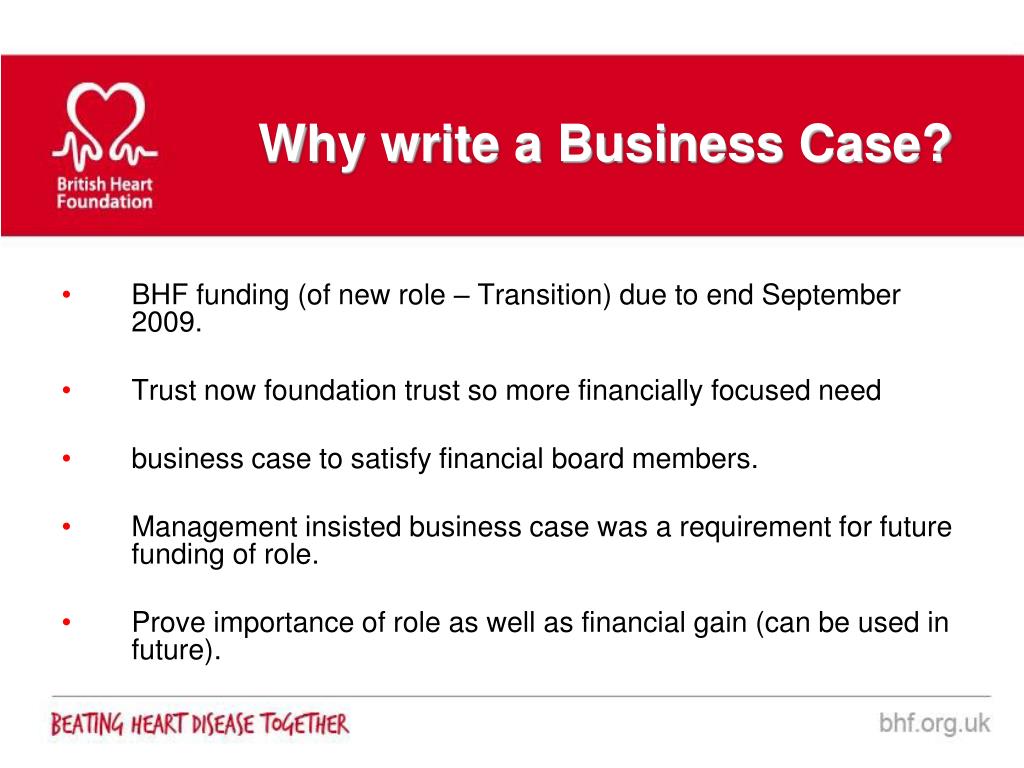 British Heart Foundation

Why write a Business Case?

• BHF funding (of new role – Transition) due to end September 2009.

• Trust now foundation trust so more financially focused need

• business case to satisfy financial board members.

• Management insisted business case was a requirement for future funding of role.

• Prove importance of role as well as financial gain (can be used in future).

BEATING HEART DISEASE TOGETHER

bhf.org.uk